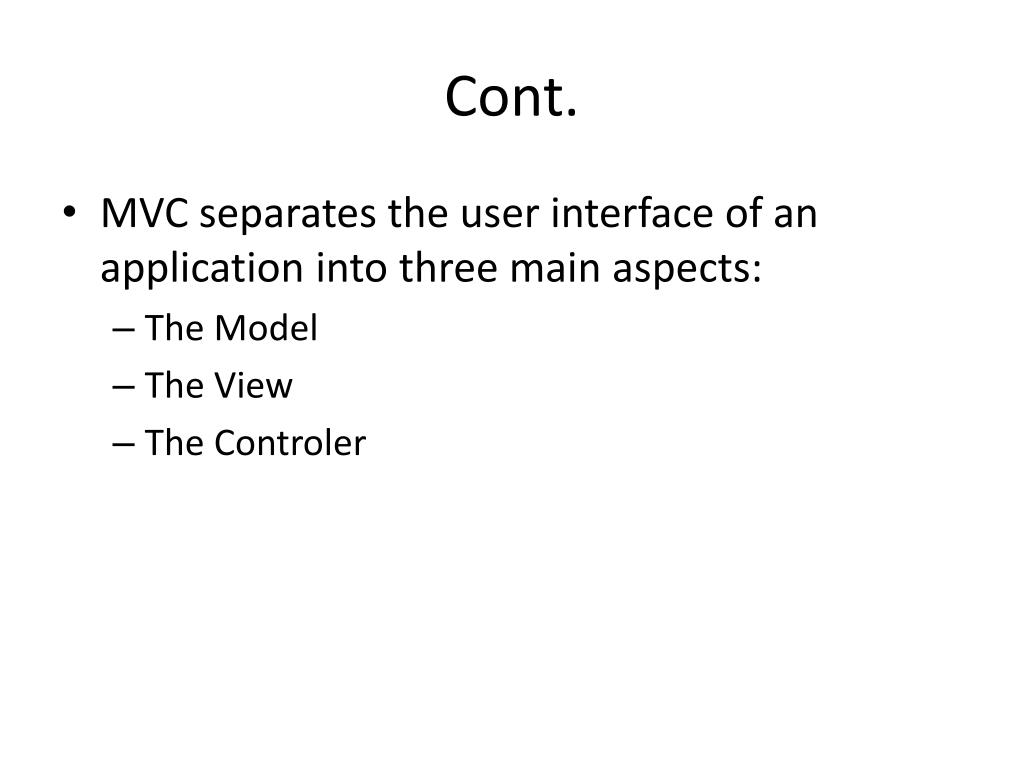 Cont.

• MVC separates the user interface of an application into three main aspects:
– The Model
– The View
– The Controler